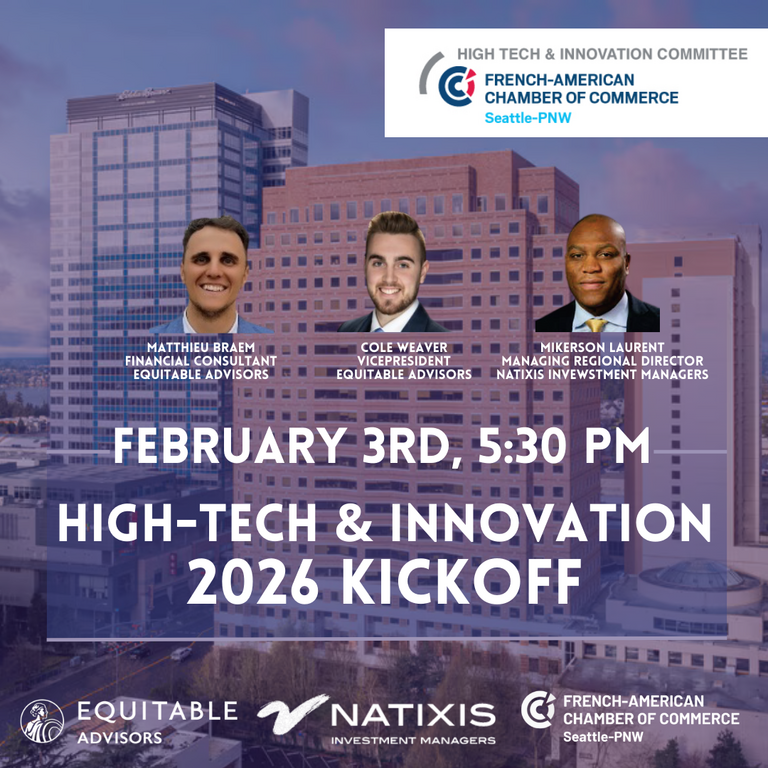 HIGH TECH & INNOVATION COMMITTEE
FRENCH-AMERICAN CHAMBER OF COMMERCE
Seattle-PNW

MATTHIEU BRAEM
FINANCIAL CONSULTANT
EQUITABLE ADVISORS

COLE WEAVER
VICEPRESIDENT
EQUITABLE ADVISORS

MIKERSON LAURENT
MANAGING REGIONAL DIRECTOR
NATIXIS INVEWSTMENT MANAGERS

FEBRUARY 3RD, 5:30 PM

HIGH-TECH & INNOVATION 2026 KICKOFF

EQUITABLE ADVISORS

NATIXIS INVESTMENT MANAGERS

FRENCH-AMERICAN CHAMBER OF COMMERCE Seattle-PNW